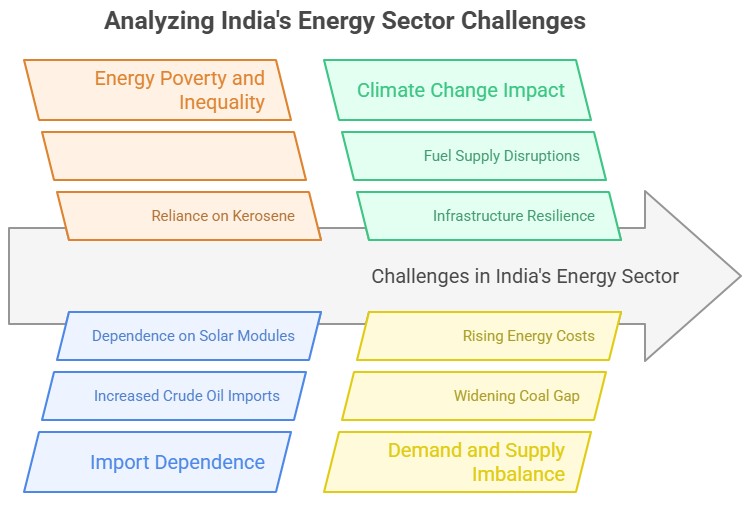 Analyzing India's Energy Sector Challenges

Energy Poverty and Inequality

Reliance on Kerosene

Climate Change Impact

Fuel Supply Disruptions

Infrastructure Resilience

Challenges in India's Energy Sector

Dependence on Solar Modules

Increased Crude Oil Imports

Import Dependence

Rising Energy Costs

Widening Coal Gap

Demand and Supply Imbalance